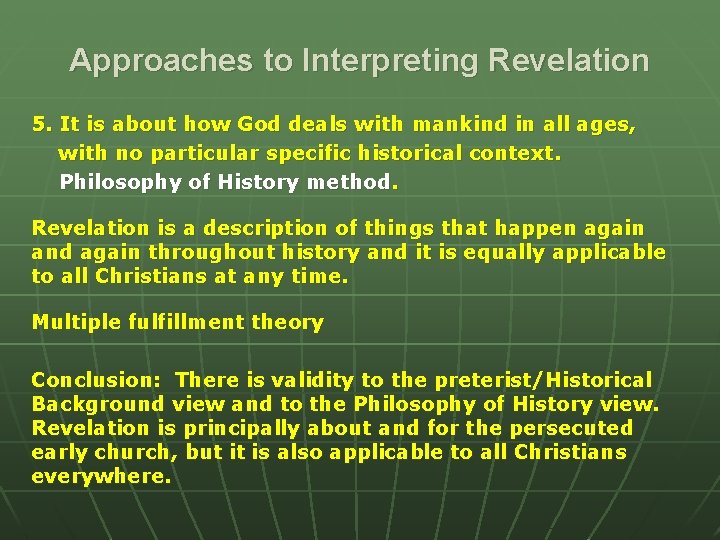 Approaches to Interpreting Revelation

5. It is about how God deals with mankind in all ages, with no particular specific historical context. Philosophy of History method.

Revelation is a description of things that happen again and again throughout history and it is equally applicable to all Christians at any time.

Multiple fulfillment theory

Conclusion: There is validity to the preterist/Historical Background view and to the Philosophy of History view. Revelation is principally about and for the persecuted early church, but it is also applicable to all Christians everywhere.